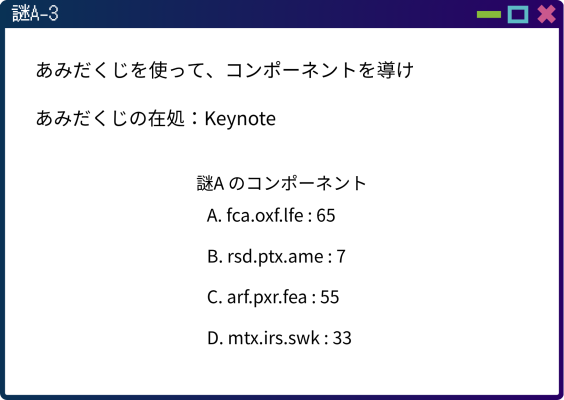 謎A-3

あみだくじを使って、コンポーネントを導け

あみだくじの在処：Keynote

謎A のコンポーネント

A. fca.oxf.lfe : 65

B. rsd.ptx.ame : 7

C. arf.pxr.fea : 55

D. mtx.irs.swk : 33